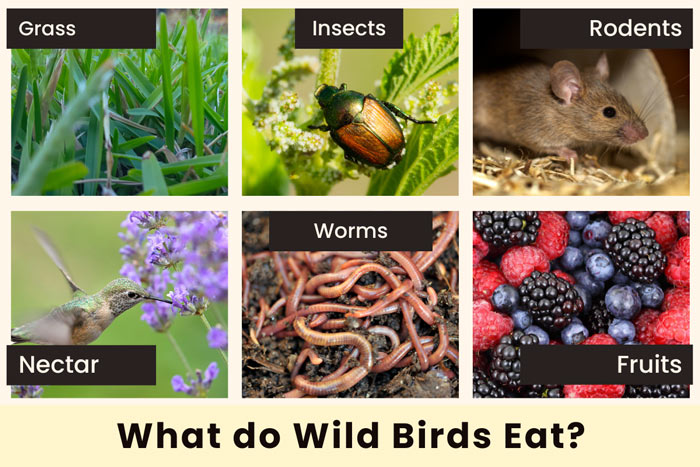 Grass

Insects

Rodents

Nectar

Worms

Fruits

What do Wild Birds Eat?